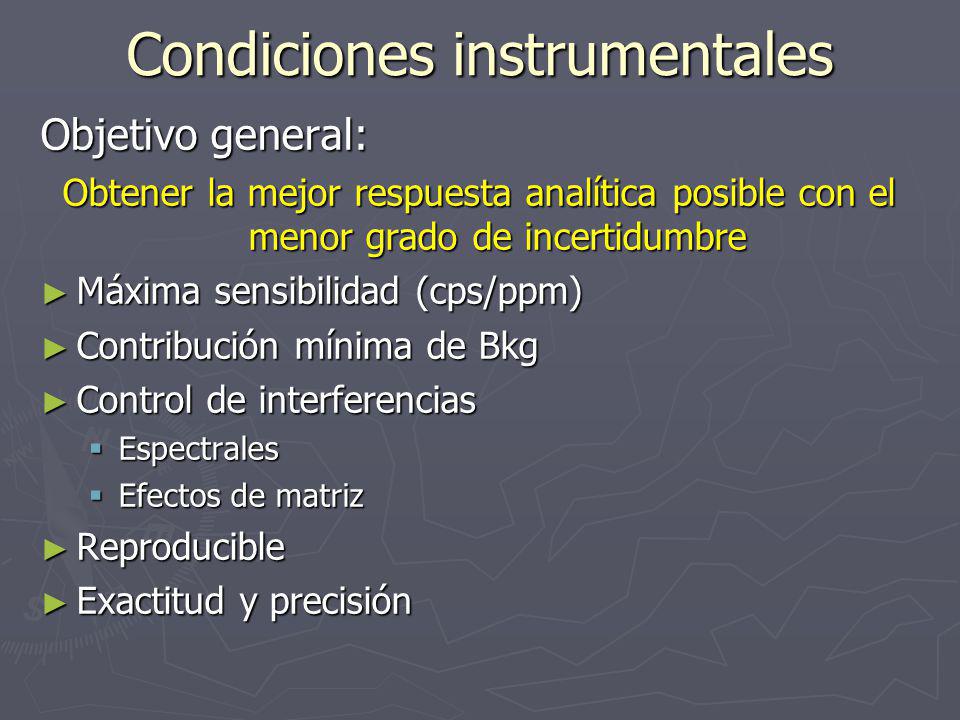 Condiciones instrumentales

Objetivo general:

Obtener la mejor respuesta analítica posible con el menor grado de incertidumbre

► Máxima sensibilidad (cps/ppm)
► Contribución mínima de Bkg
► Control de interferencias
▪ Espectrales
▪ Efectos de matriz
► Reproducible
► Exactitud y precisión